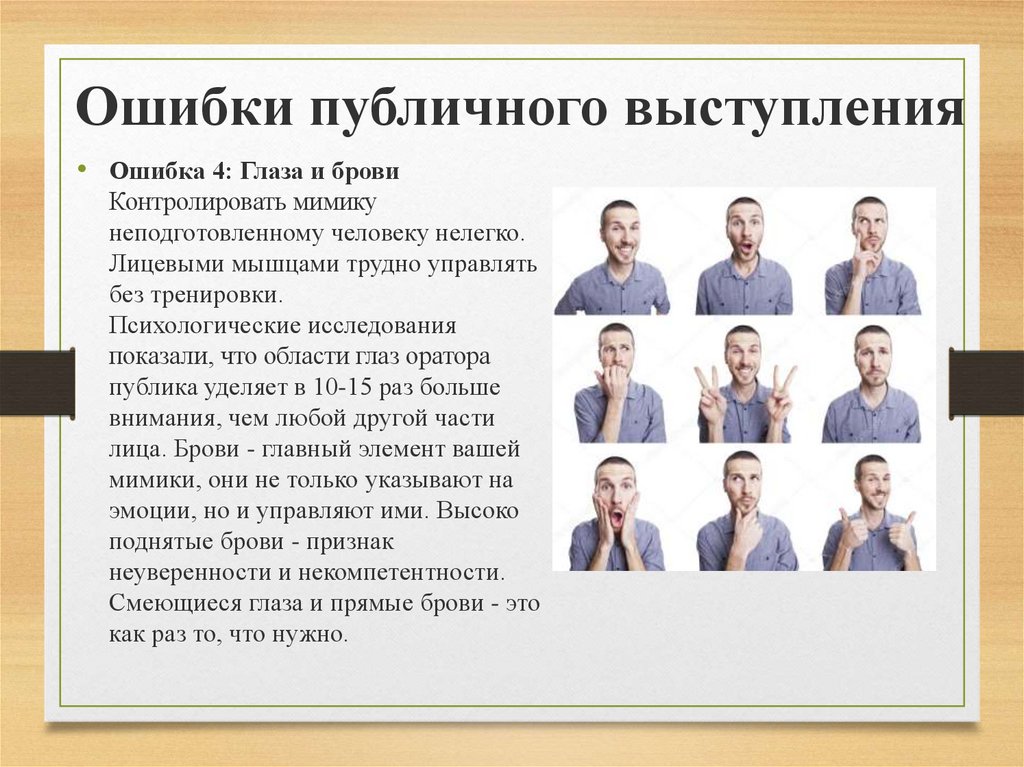 Ошибки публичного выступления

• Ошибка 4: Глаза и брови
Контролировать мимику неподготовленному человеку нелегко. Лицевыми мышцами трудно управлять без тренировки. Психологические исследования показали, что области глаз оратора публика уделяет в 10-15 раз больше внимания, чем любой другой части лица. Брови - главный элемент вашей мимики, они не только указывают на эмоции, но и управляют ими. Высоко поднятые брови - признак неуверенности и некомпетентности. Смеющиеся глаза и прямые брови - это как раз то, что нужно.